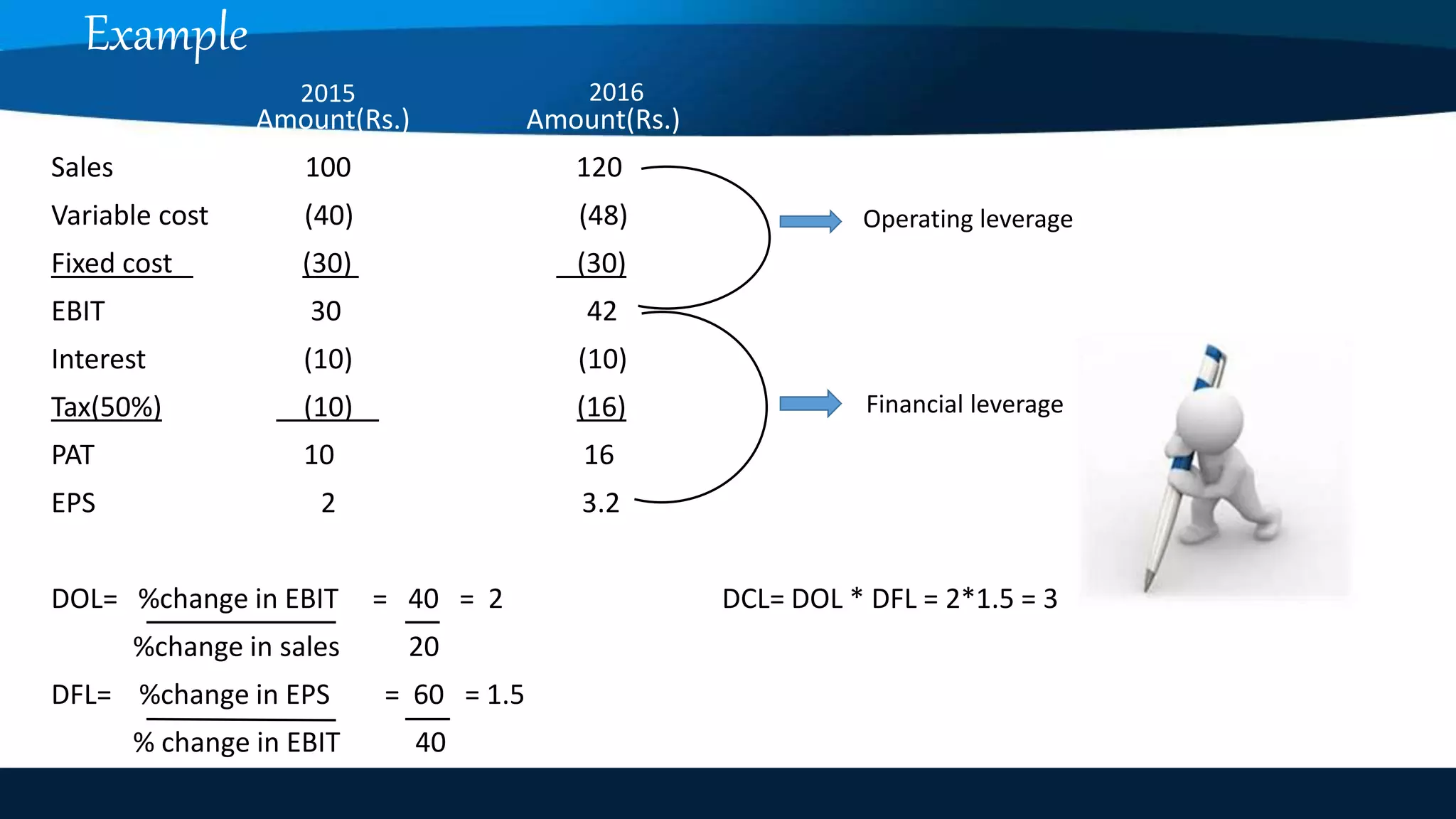 Example

| | 2015 Amount(Rs.) | 2016 Amount(Rs.) |
|---|---|---|
| Sales | 100 | 120 |
| Variable cost | (40) | (48) |
| Fixed cost | (30) | (30) |
| EBIT | 30 | 42 |
| Interest | (10) | (10) |
| Tax(50%) | (10) | (16) |
| PAT | 10 | 16 |
| EPS | 2 | 3.2 |

Operating leverage

Financial leverage

DOL= $\frac{\%\text{change in EBIT}}{\%\text{change in sales}} = \frac{40}{20} = 2$

DFL= $\frac{\%\text{change in EPS}}{\%\text{ change in EBIT}} = \frac{60}{40} = 1.5$

DCL= DOL * DFL = 2*1.5 = 3